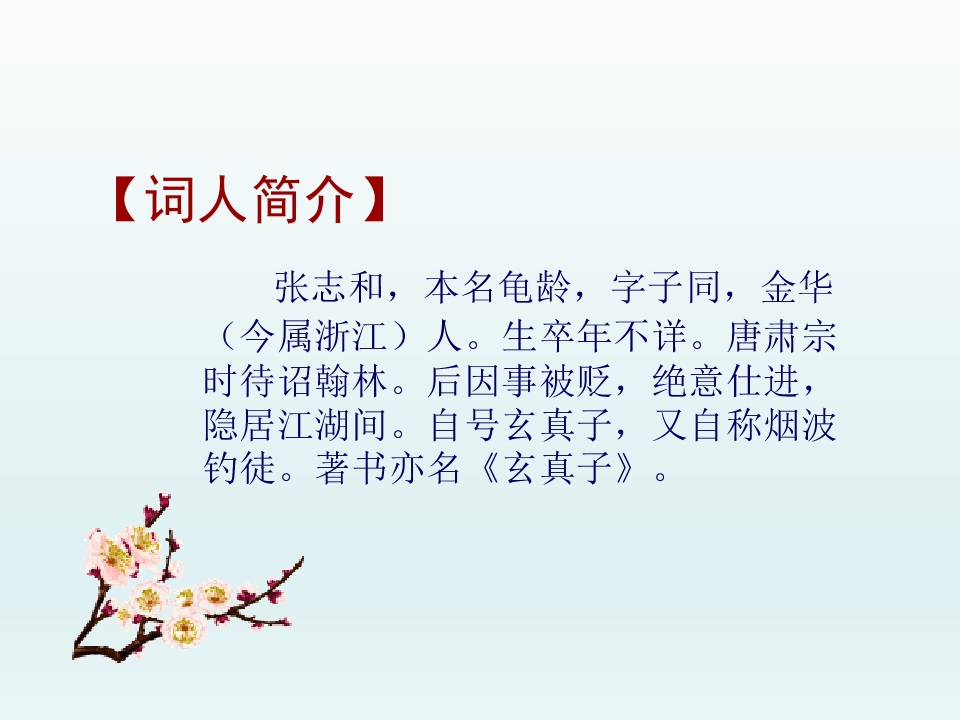 【词人简介】

张志和，本名龟龄，字子同，金华（今属浙江）人。生卒年不详。唐肃宗时待诏翰林。后因事被贬，绝意仕进，隐居江湖间。自号玄真子，又自称烟波钓徒。著书亦名《玄真子》。